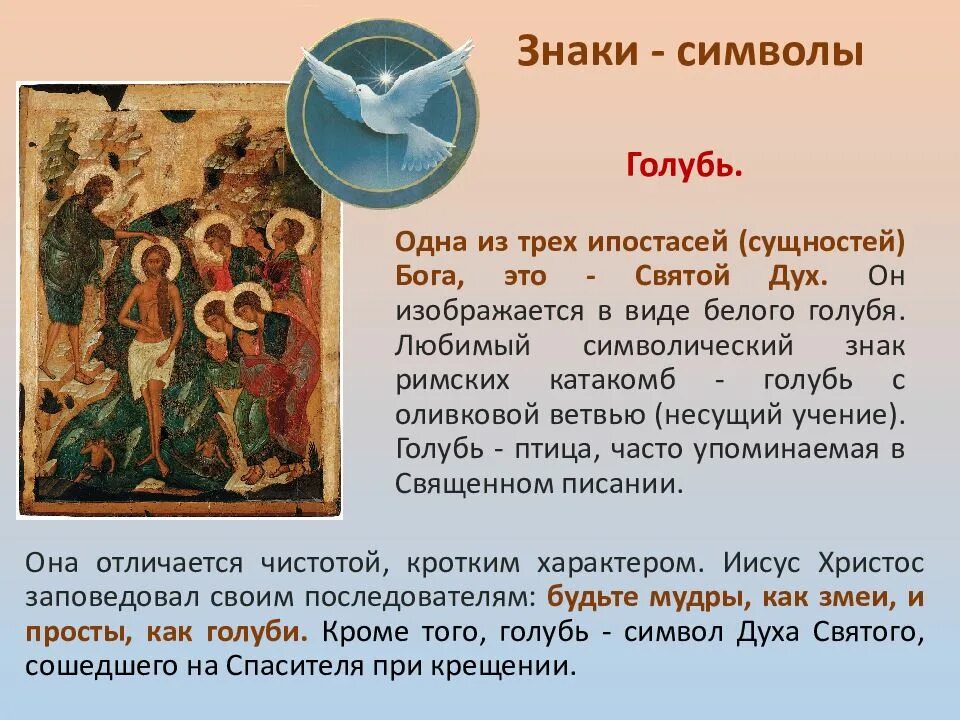 Знаки - символы

Голубь.

Одна из трех ипостасей (сущностей) Бога, это - Святой Дух. Он изображается в виде белого голубя. Любимый символический знак римских катакомб - голубь с оливковой ветвью (несущий учение). Голубь - птица, часто упоминаемая в Священном писании.

Она отличается чистотой, кротким характером. Иисус Христос заповедовал своим последователям: будьте мудры, как змеи, и просты, как голуби. Кроме того, голубь - символ Духа Святого, сошедшего на Спасителя при крещении.